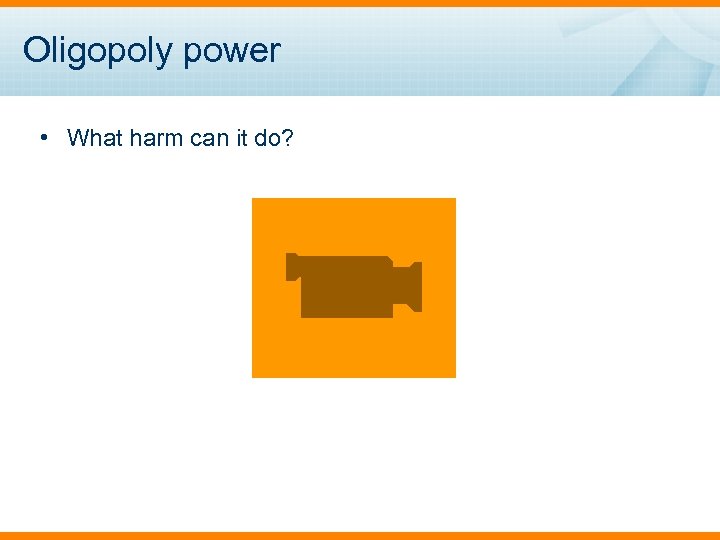 Oligopoly power

• What harm can it do?